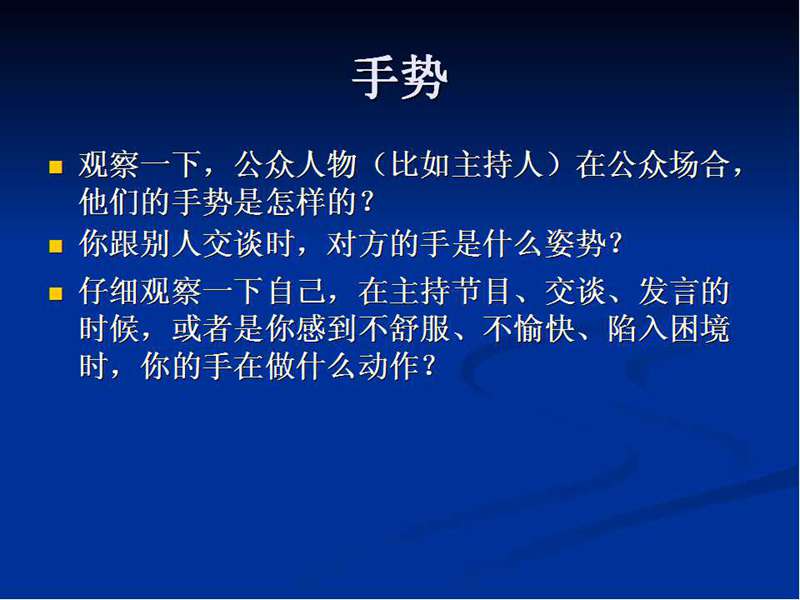 手势

■ 观察一下，公众人物（比如主持人）在公众场合，他们的手势是怎样的？

■ 你跟别人交谈时，对方的手是什么姿势？

■ 仔细观察一下自己，在主持节目、交谈、发言的时候，或者是你感到不舒服、不愉快、陷入困境时，你的手在做什么动作？